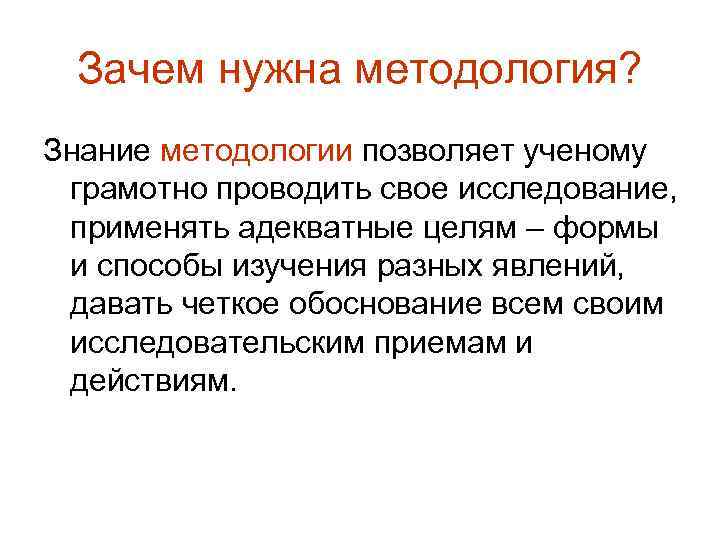 Зачем нужна методология?

Знание методологии позволяет ученому грамотно проводить свое исследование, применять адекватные целям – формы и способы изучения разных явлений, давать четкое обоснование всем своим исследовательским приемам и действиям.